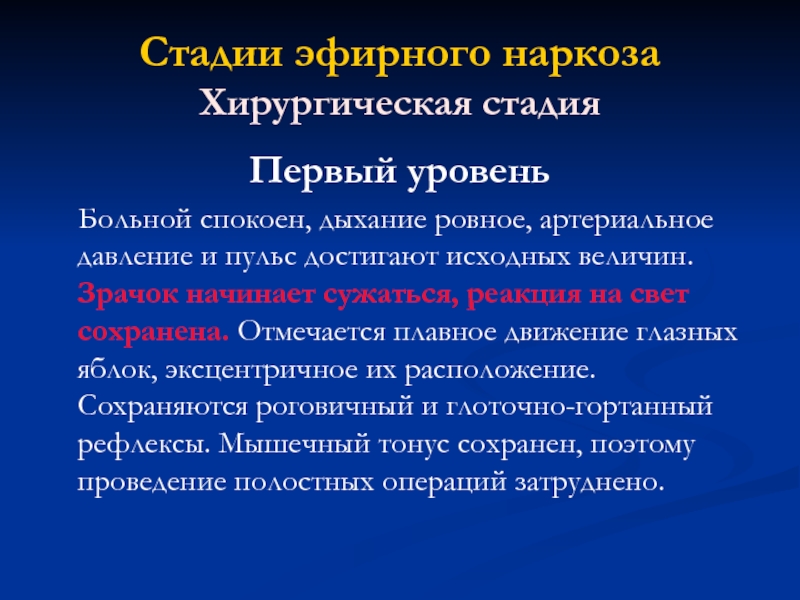 Стадии эфирного наркоза
Хирургическая стадия

Первый уровень

Больной спокоен, дыхание ровное, артериальное давление и пульс достигают исходных величин. Зрачок начинает сужаться, реакция на свет сохранена. Отмечается плавное движение глазных яблок, эксцентричное их расположение. Сохраняются роговичный и глоточно-гортанный рефлексы. Мышечный тонус сохранен, поэтому проведение полостных операций затруднено.